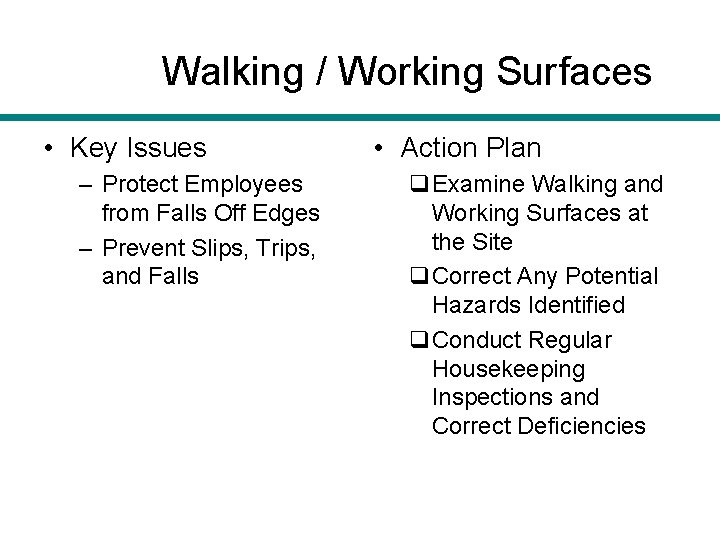 Walking / Working Surfaces

• Key Issues
– Protect Employees from Falls Off Edges
– Prevent Slips, Trips, and Falls

• Action Plan
❑ Examine Walking and Working Surfaces at the Site
❑ Correct Any Potential Hazards Identified
❑ Conduct Regular Housekeeping Inspections and Correct Deficiencies